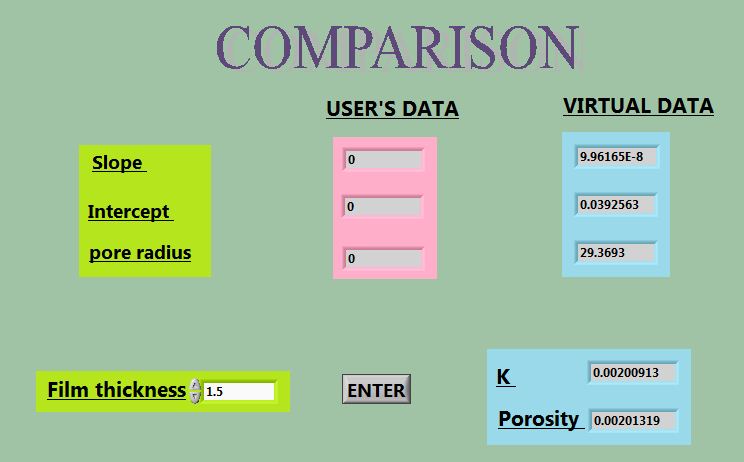 COMPARISON

USER'S DATA

VIRTUAL DATA

Slope

Intercept

pore radius

0

0

0

9.96165E-8

0.0392563

29.3693

Film thickness 1.5

ENTER

K 0.00200913

Porosity 0.00201319